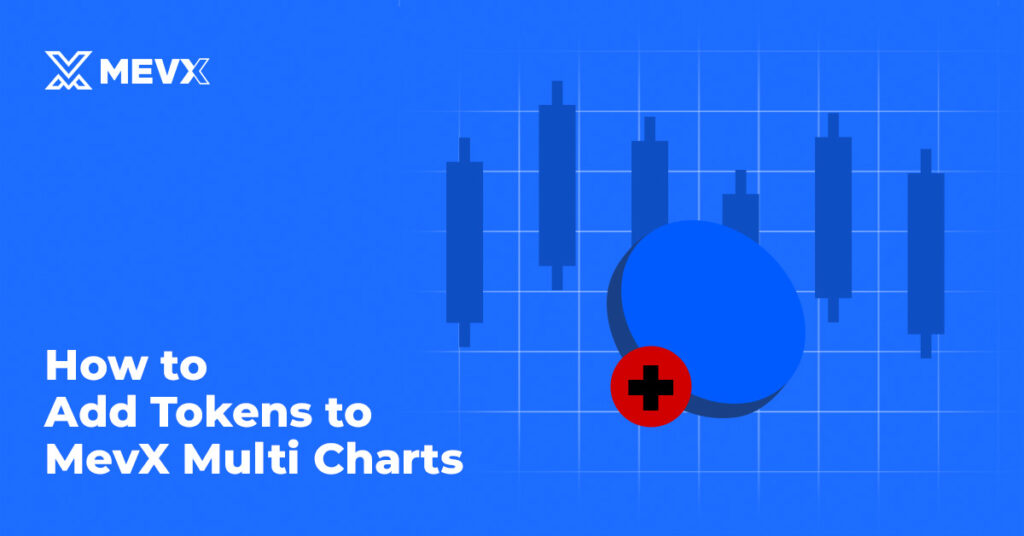 MEVX

How to
Add Tokens to
MevX Multi Charts